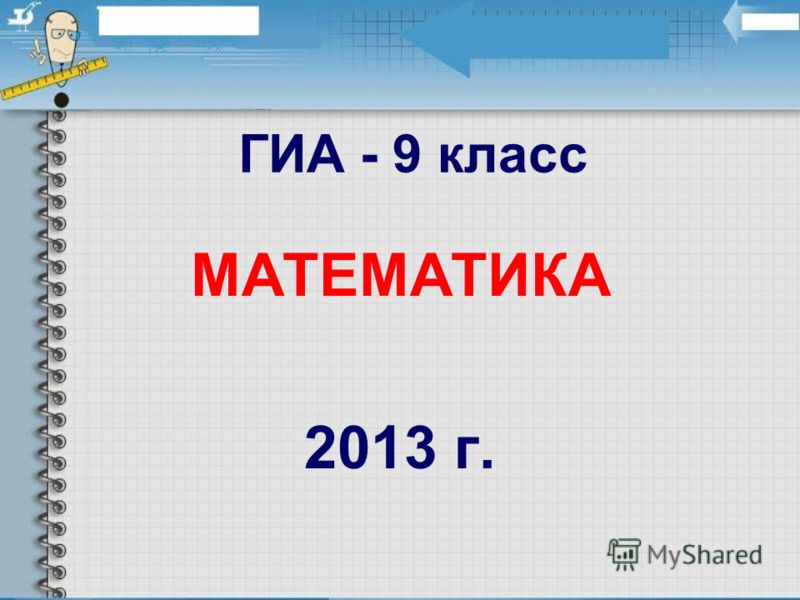 ГИА - 9 класс

МАТЕМАТИКА

2013 г.

MyShared